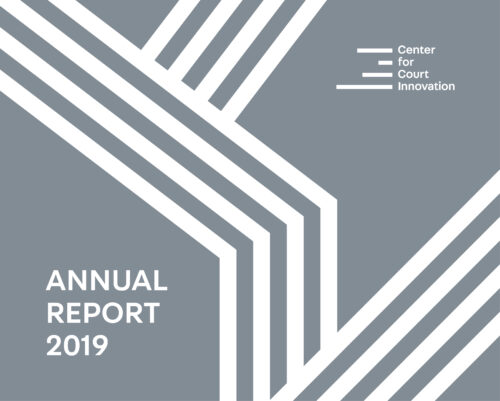 Center
for
Court
Innovation

ANNUAL
REPORT
2019